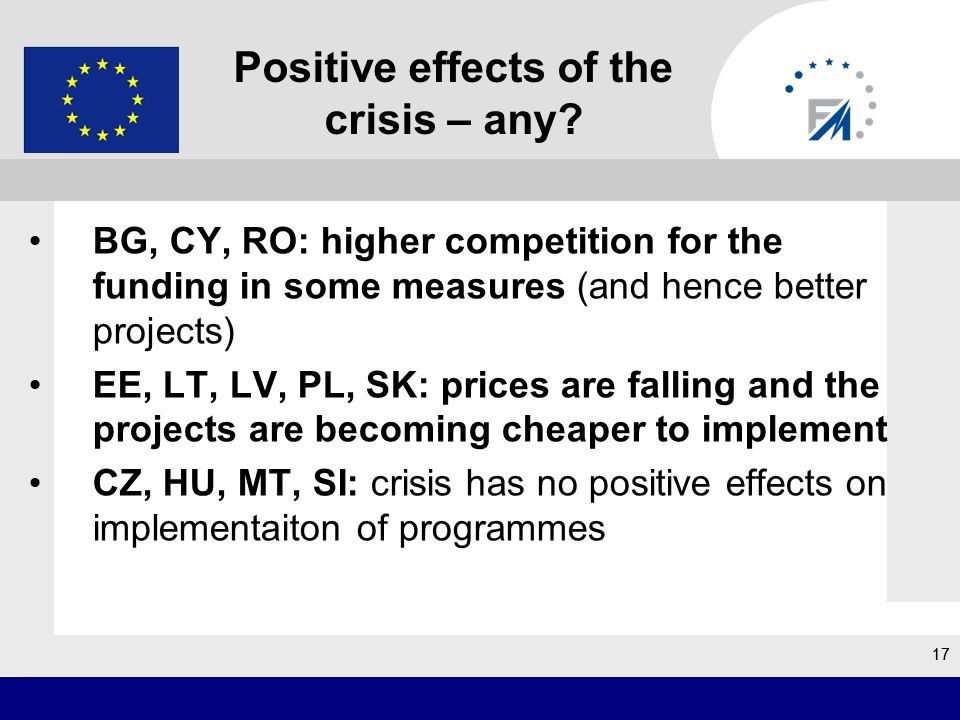 Positive effects of the crisis – any?

FM

• BG, CY, RO: higher competition for the funding in some measures (and hence better projects)

• EE, LT, LV, PL, SK: prices are falling and the projects are becoming cheaper to implement

• CZ, HU, MT, SI: crisis has no positive effects on implementaiton of programmes

17